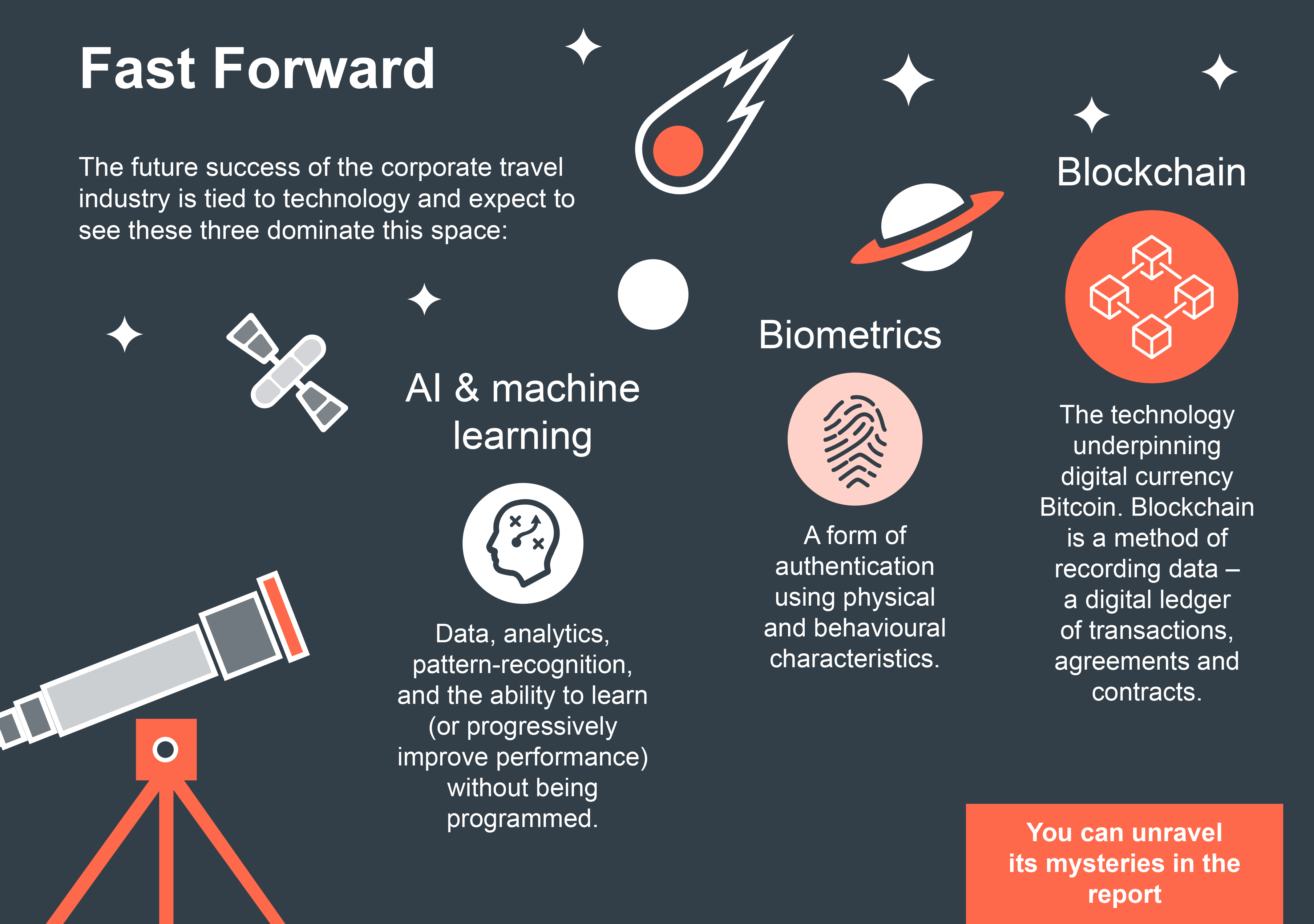 Fast Forward

The future success of the corporate travel industry is tied to technology and expect to see these three dominate this space:

AI & machine learning

Data, analytics, pattern-recognition, and the ability to learn (or progressively improve performance) without being programmed.

Biometrics

A form of authentication using physical and behavioural characteristics.

Blockchain

The technology underpinning digital currency Bitcoin. Blockchain is a method of recording data – a digital ledger of transactions, agreements and contracts.

You can unravel its mysteries in the report